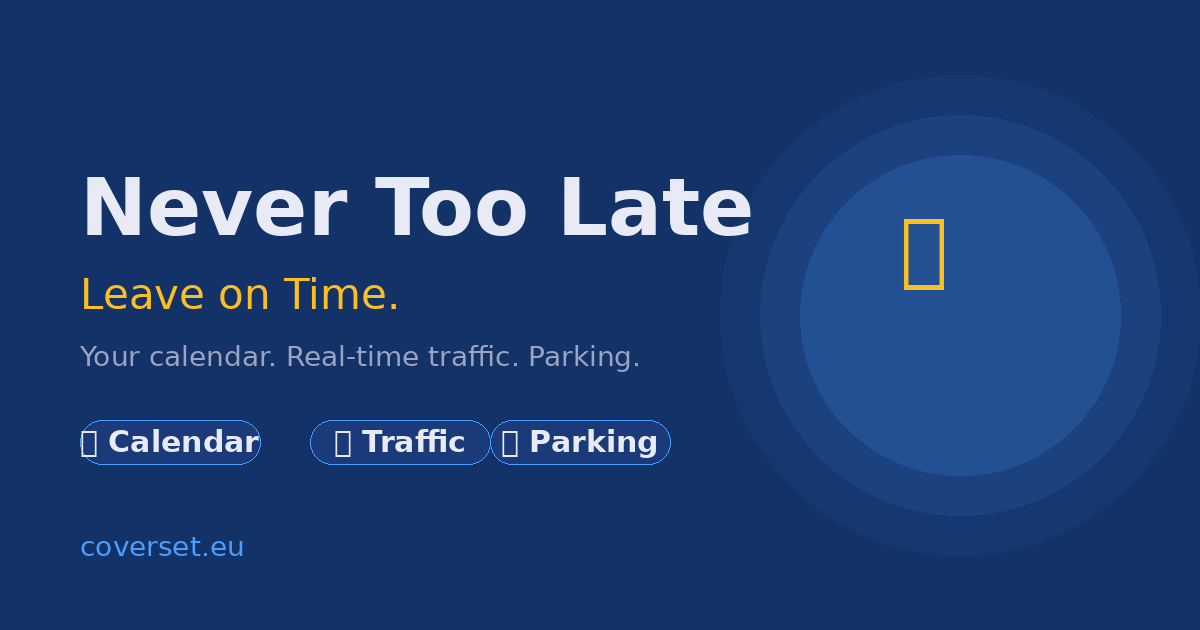 Never Too Late

Leave on Time.

Your calendar. Real-time traffic. Parking.

Calendar Traffic Parking

coverset.eu